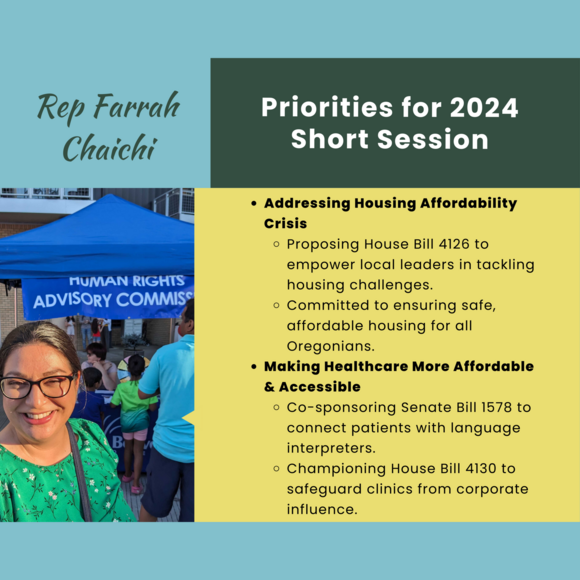 Rep Farrah Chaichi

Priorities for 2024 Short Session

HUMAN RIGHTS ADVISORY COMMISS

- **Addressing Housing Affordability Crisis**
  - Proposing House Bill 4126 to empower local leaders in tackling housing challenges.
  - Committed to ensuring safe, affordable housing for all Oregonians.
- **Making Healthcare More Affordable & Accessible**
  - Co-sponsoring Senate Bill 1578 to connect patients with language interpreters.
  - Championing House Bill 4130 to safeguard clinics from corporate influence.